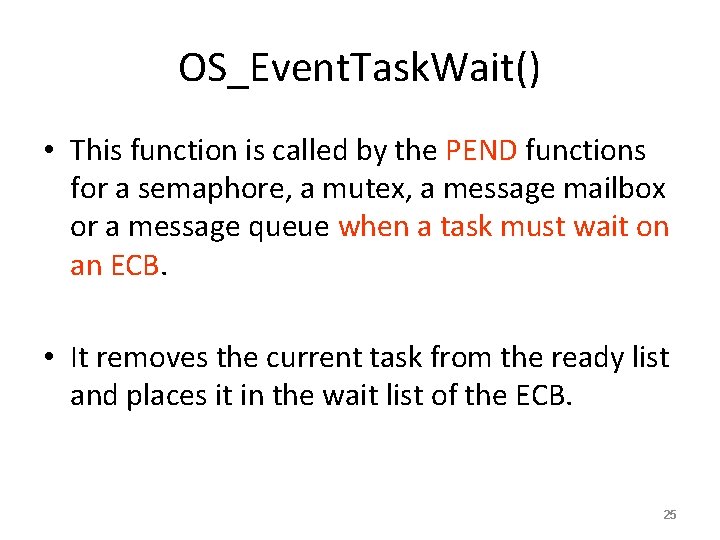 OS_EventTaskWait()

• This function is called by the PEND functions for a semaphore, a mutex, a message mailbox or a message queue when a task must wait on an ECB.

• It removes the current task from the ready list and places it in the wait list of the ECB.

25